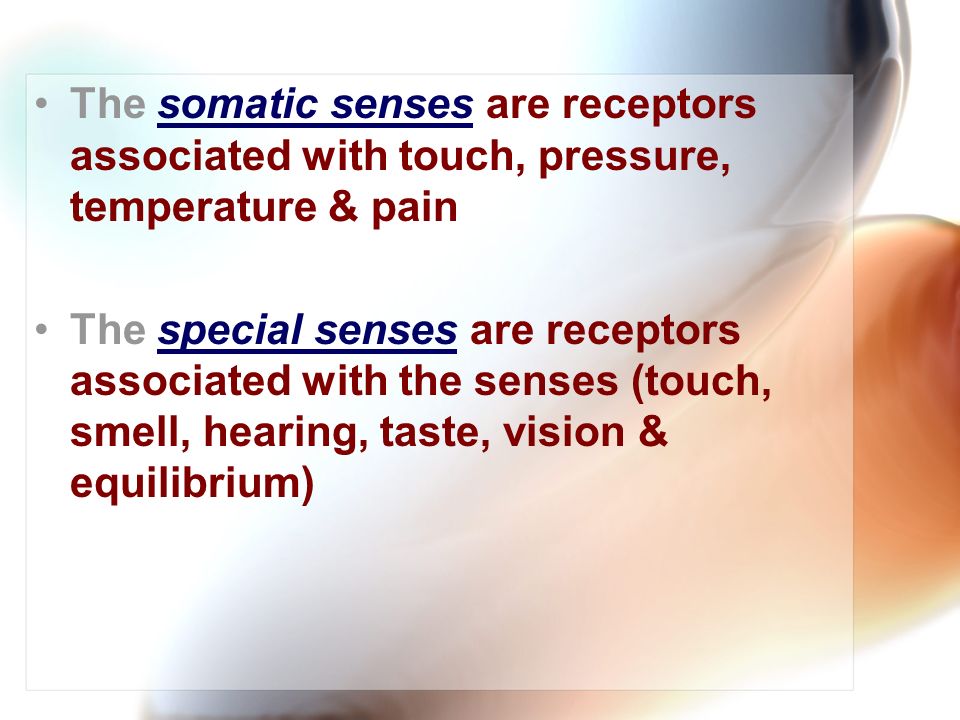 • The somatic senses are receptors associated with touch, pressure, temperature & pain

• The special senses are receptors associated with the senses (touch, smell, hearing, taste, vision & equilibrium)